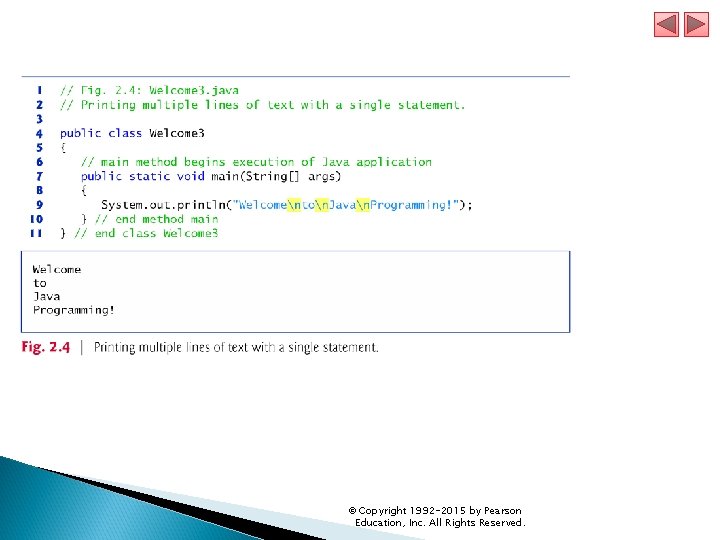 1 // Fig. 2.4: Welcome3.java
2 // Printing multiple lines of text with a single statement.
3
4 public class Welcome3
5 {
6    // main method begins execution of Java application
7    public static void main(String[] args)
8    {
9       System.out.println("Welcome\nto\nJava\nProgramming!");
10   } // end method main
11 } // end class Welcome3

Welcome
to
Java
Programming!

Fig. 2.4 | Printing multiple lines of text with a single statement.

© Copyright 1992-2015 by Pearson Education, Inc. All Rights Reserved.